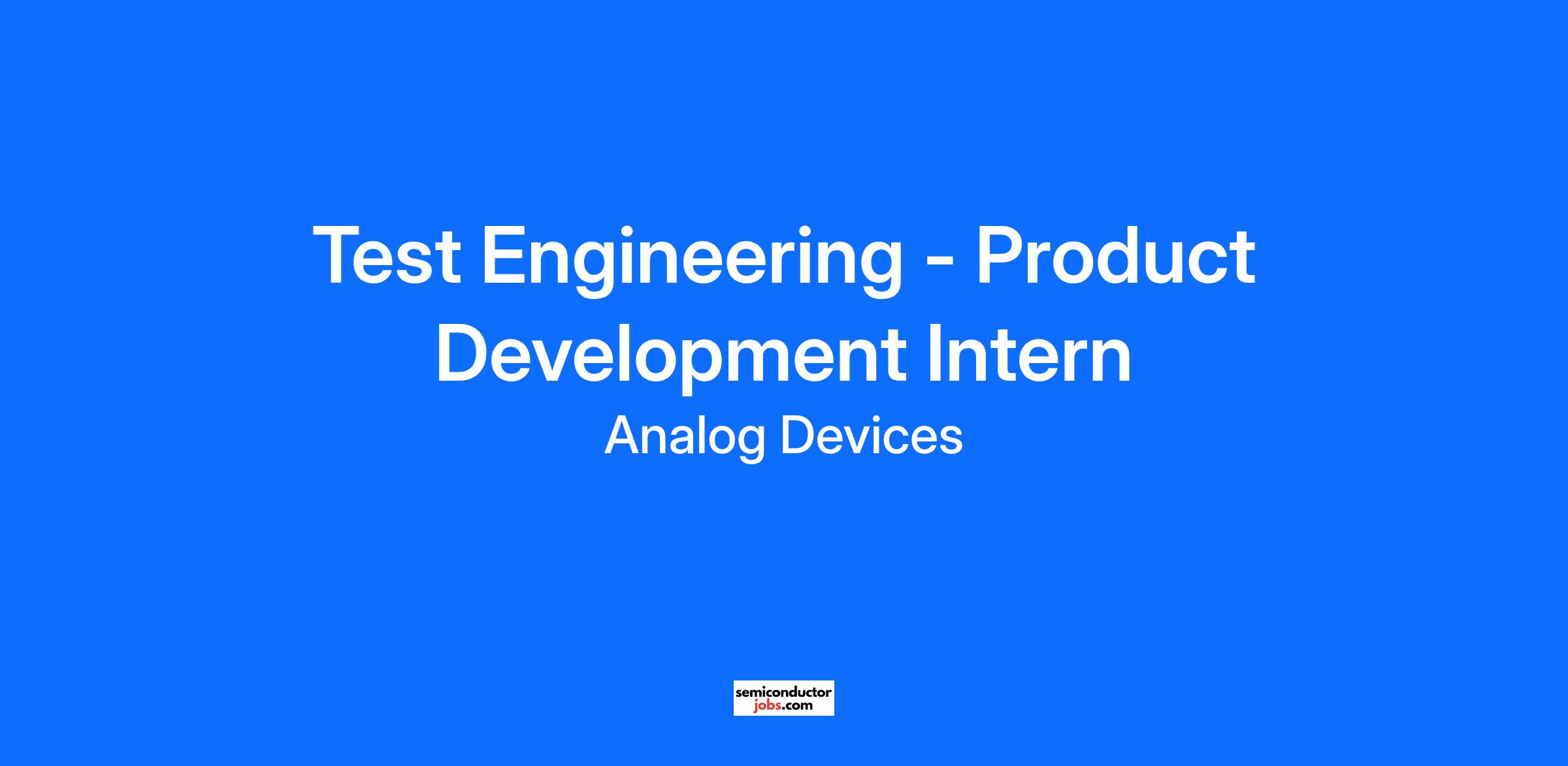 Test Engineering - Product Development Intern

Analog Devices

semiconductor
jobs.com